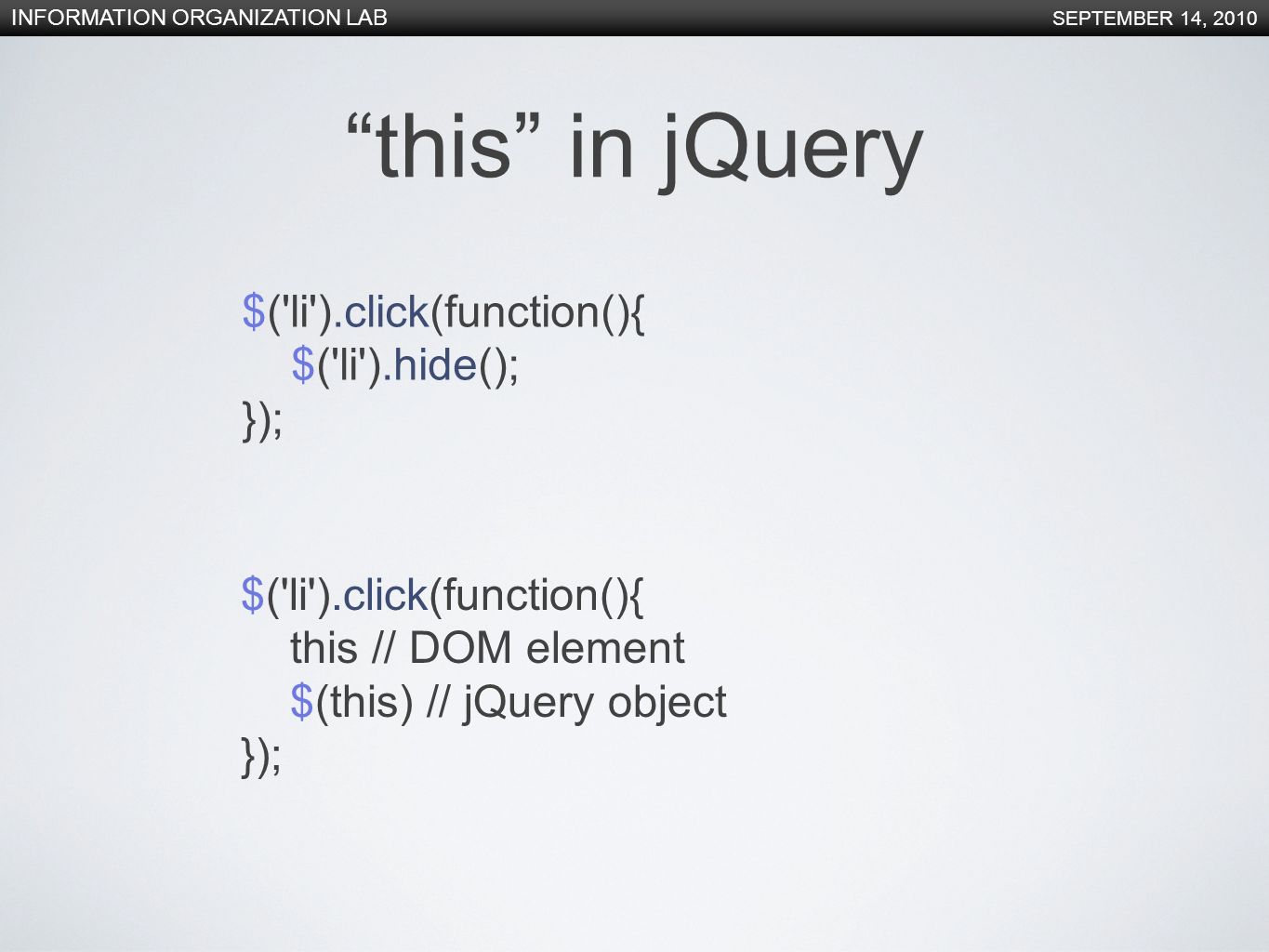 INFORMATION ORGANIZATION LAB SEPTEMBER 14, 2010

“this” in jQuery

$('li').click(function(){
$('li').hide();
});

$('li').click(function(){
this // DOM element
$(this) // jQuery object
});